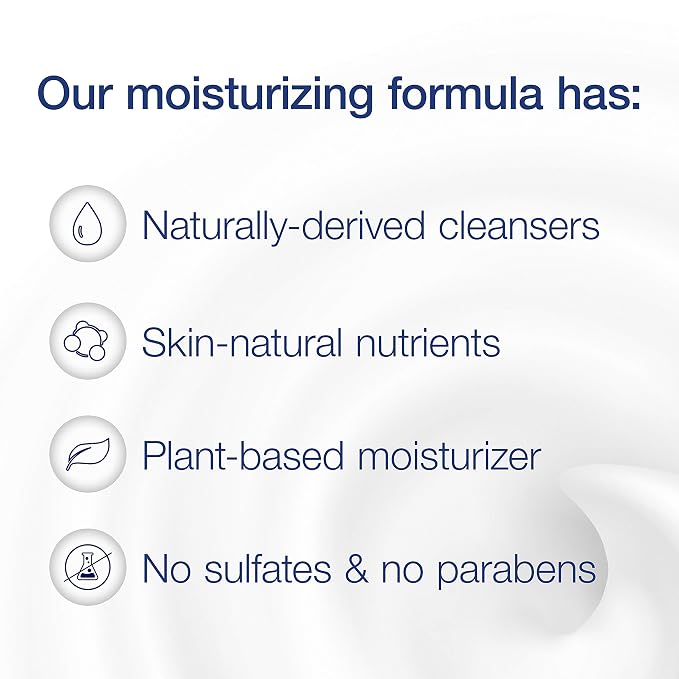 Our moisturizing formula has:

Naturally-derived cleansers

Skin-natural nutrients

Plant-based moisturizer

No sulfates & no parabens